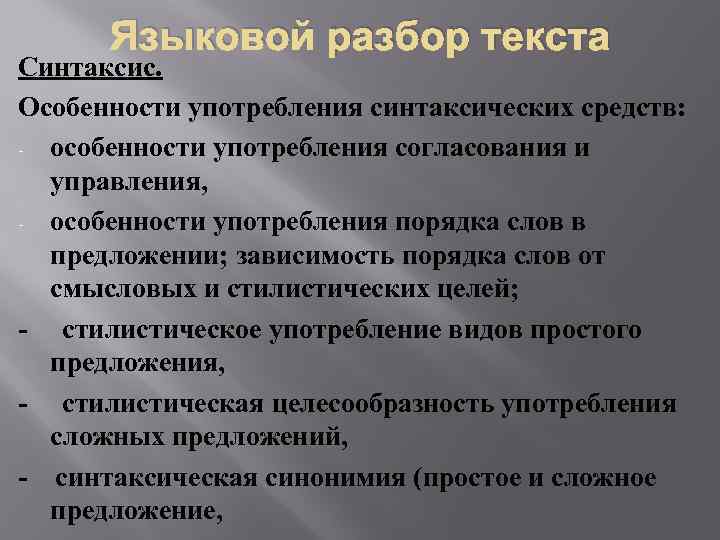 Языковой разбор текста

Синтаксис.

Особенности употребления синтаксических средств:

- особенности употребления согласования и управления,

- особенности употребления порядка слов в предложении; зависимость порядка слов от смысловых и стилистических целей;

- стилистическое употребление видов простого предложения,

- стилистическая целесообразность употребления сложных предложений,

- синтаксическая синонимия (простое и сложное предложение,